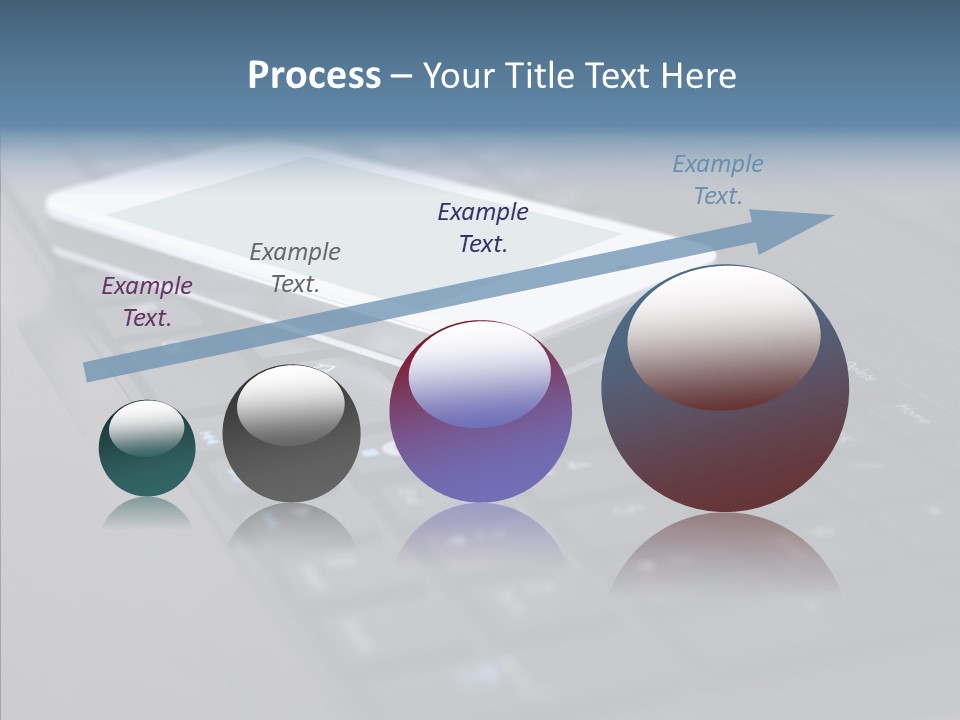 Process – Your Title Text Here

Example Text.

Example Text.

Example Text.

Example Text.